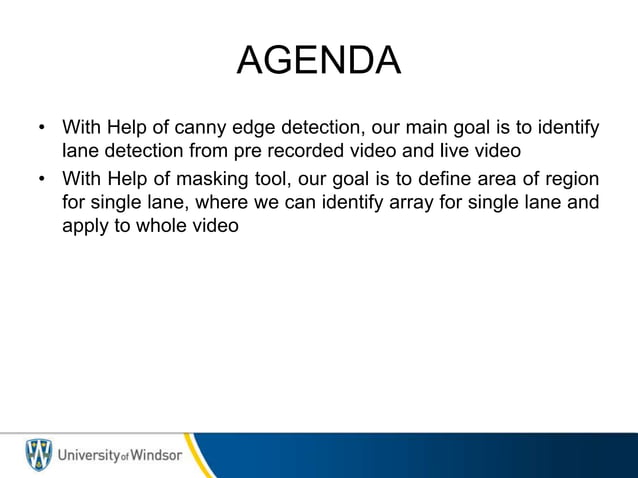 AGENDA

• With Help of canny edge detection, our main goal is to identify lane detection from pre recorded video and live video

• With Help of masking tool, our goal is to define area of region for single lane, where we can identify array for single lane and apply to whole video

University of Windsor